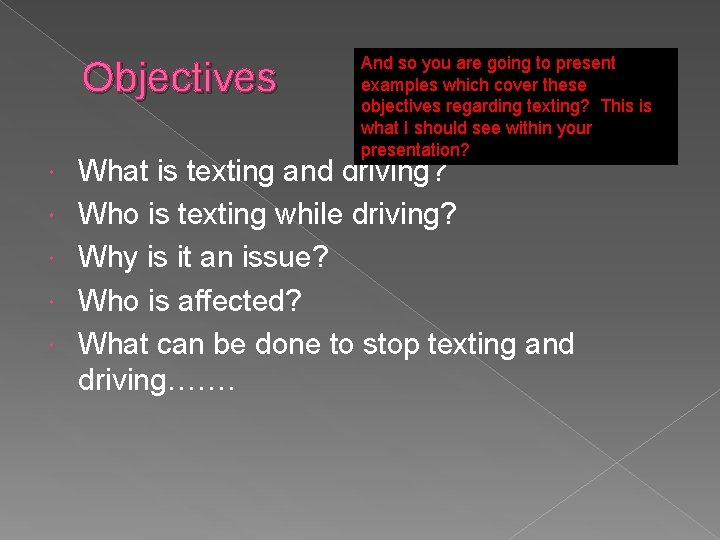 Objectives

And so you are going to present examples which cover these objectives regarding texting? This is what I should see within your presentation?

- What is texting and driving?
- Who is texting while driving?
- Why is it an issue?
- Who is affected?
- What can be done to stop texting and driving…….